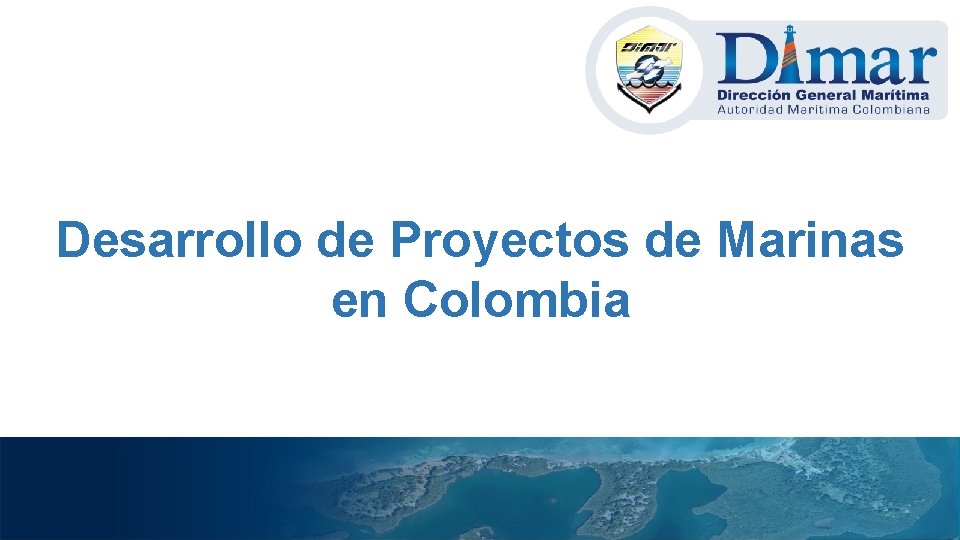 Dimar

Dimar
Dirección General Marítima
Autoridad Marítima Colombiana

Desarrollo de Proyectos de Marinas en Colombia